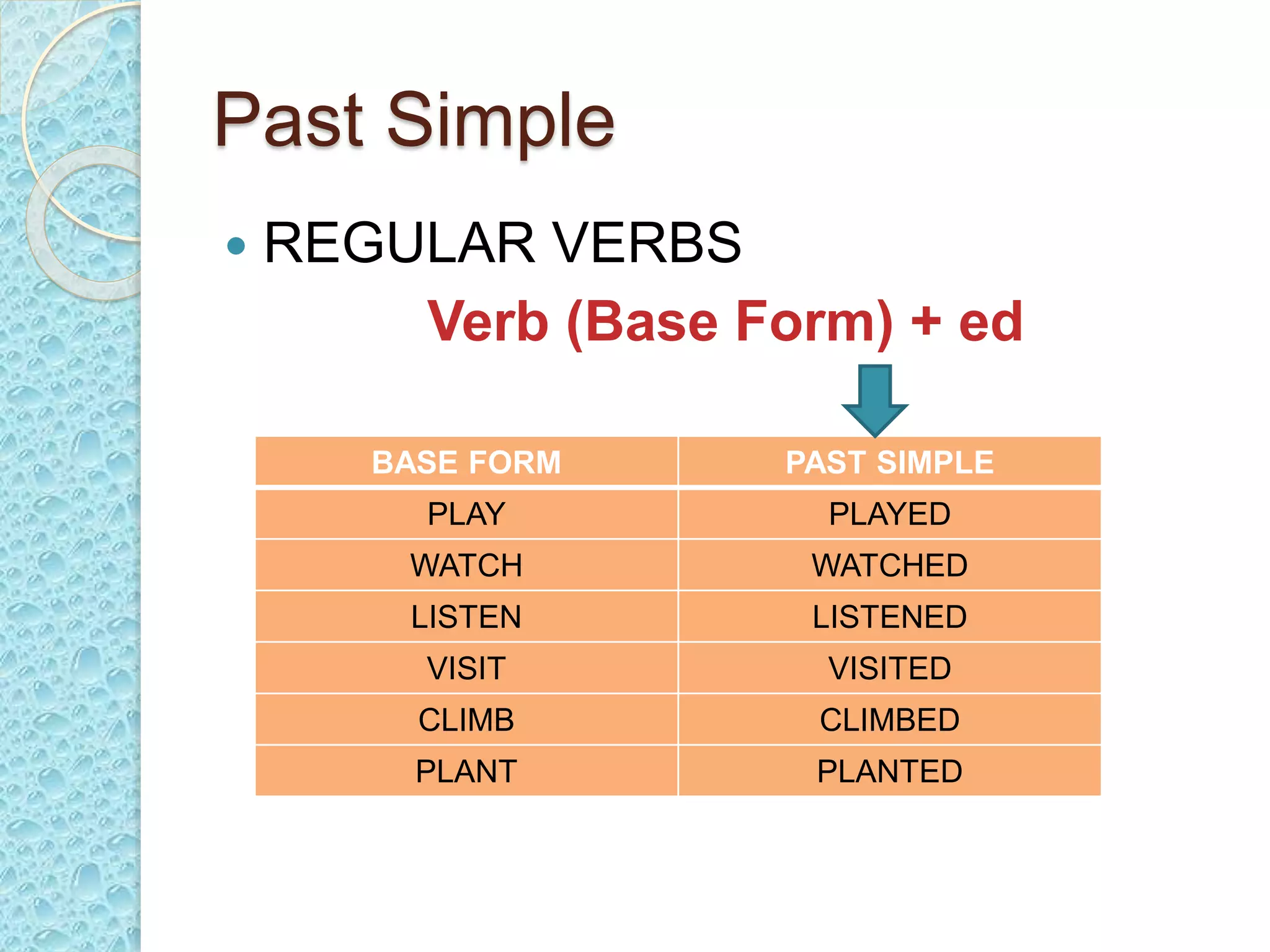 Past Simple

• REGULAR VERBS

Verb (Base Form) + ed

| BASE FORM | PAST SIMPLE |
|---|---|
| PLAY | PLAYED |
| WATCH | WATCHED |
| LISTEN | LISTENED |
| VISIT | VISITED |
| CLIMB | CLIMBED |
| PLANT | PLANTED |